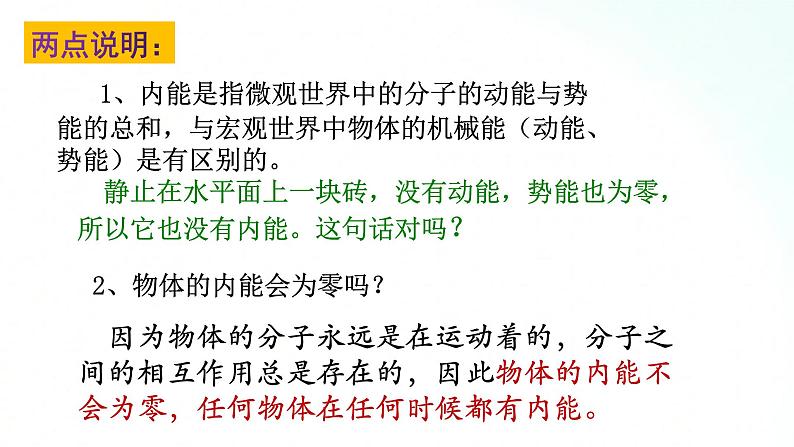 两点说明：

1、内能是指微观世界中的分子的动能与势能的总和，与宏观世界中物体的机械能（动能、势能）是有区别的。

静止在水平面上一块砖，没有动能，势能也为零，所以它也没有内能。这句话对吗？

2、物体的内能会为零吗？

因为物体的分子永远是在运动着的，分子之间的相互作用总是存在的，因此物体的内能不会为零，任何物体在任何时候都有内能。